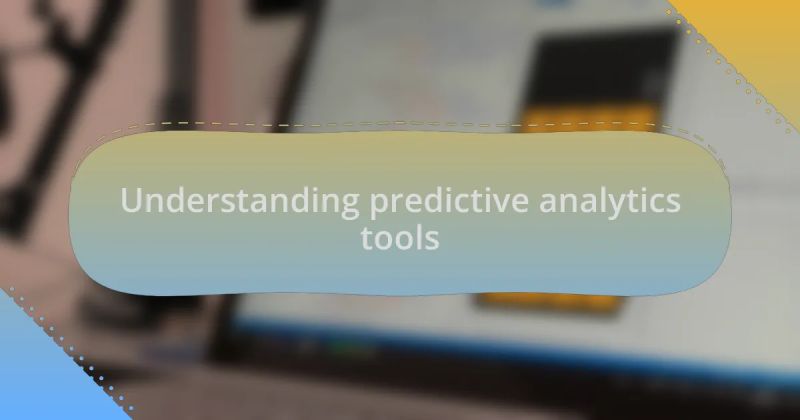 Understanding predictive analytics tools